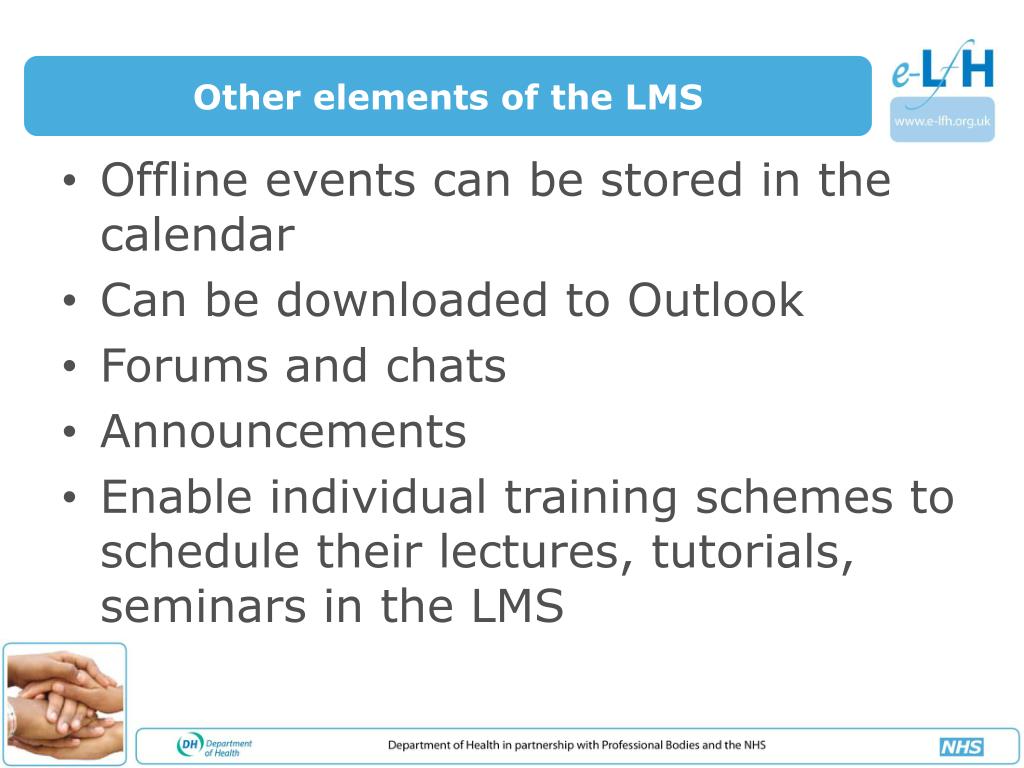 Other elements of the LMS

e-LfH
www.e-lfh.org.uk

• Offline events can be stored in the calendar
• Can be downloaded to Outlook
• Forums and chats
• Announcements
• Enable individual training schemes to schedule their lectures, tutorials, seminars in the LMS

DH Department of Health

Department of Health in partnership with Professional Bodies and the NHS

NHS